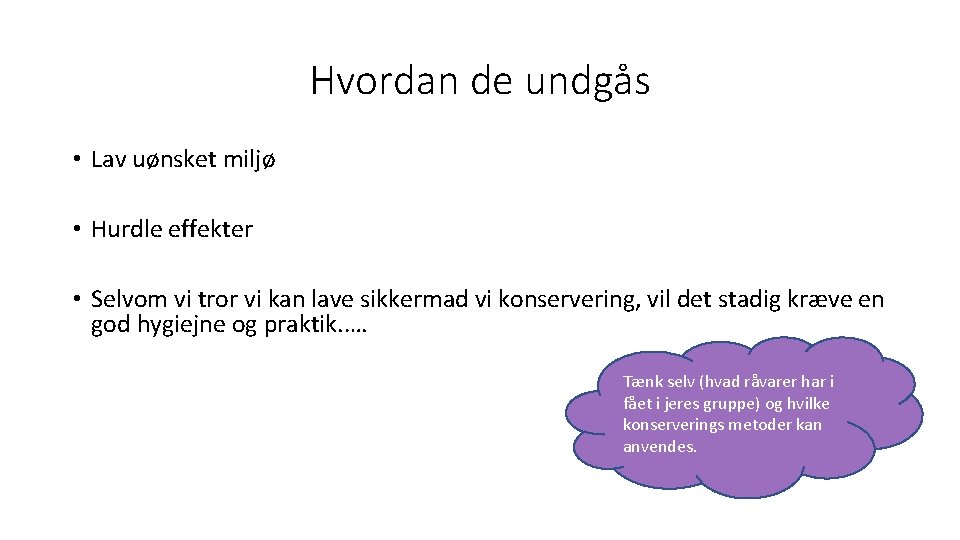 Hvordan de undgås

• Lav uønsket miljø

• Hurdle effekter

• Selvom vi tror vi kan lave sikkermad vi konservering, vil det stadig kræve en god hygiejne og praktik.….

Tænk selv (hvad råvarer har i fået i jeres gruppe) og hvilke konserverings metoder kan anvendes.